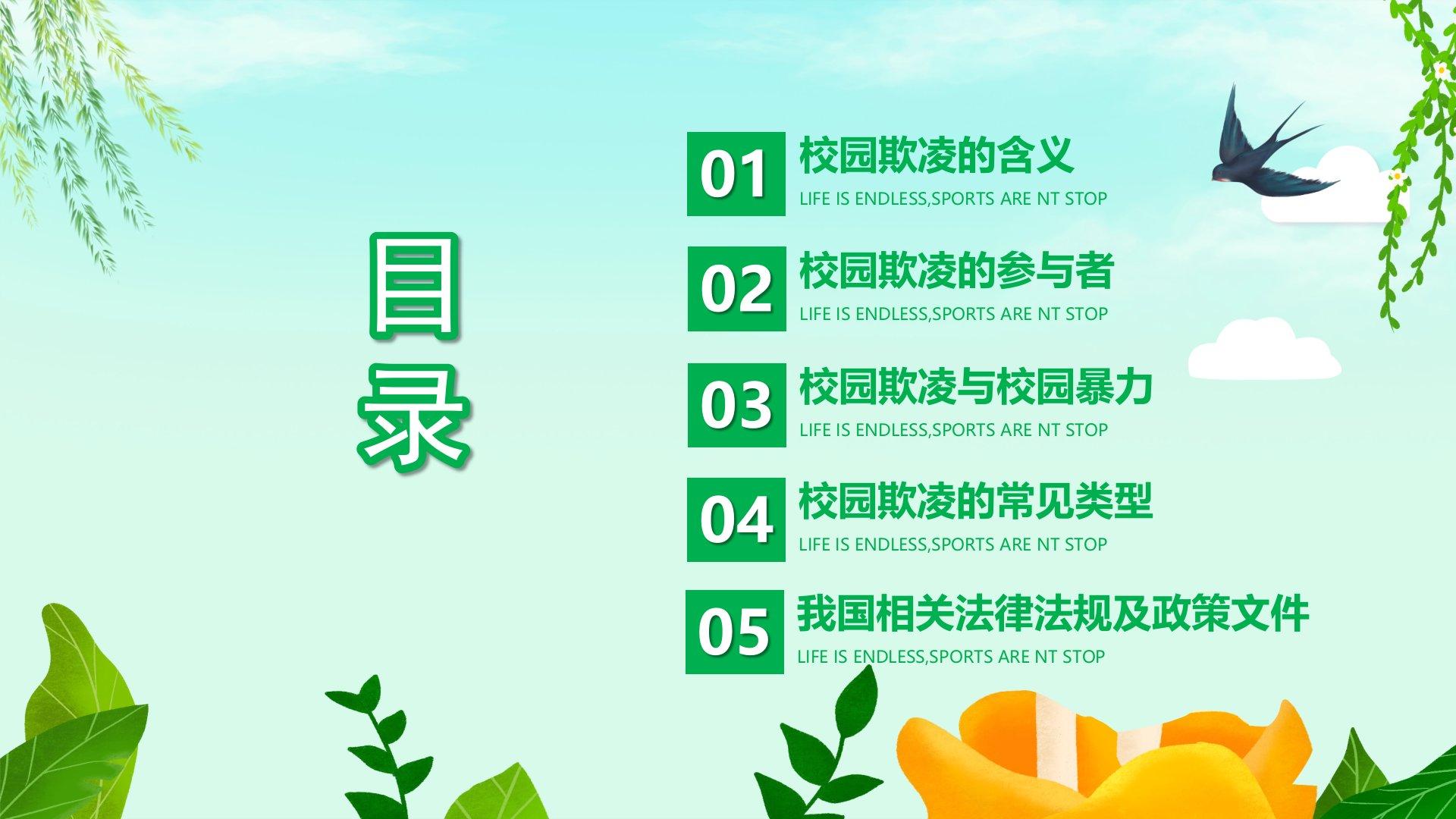 目录

01 校园欺凌的含义
LIFE IS ENDLESS,SPORTS ARE NT STOP

02 校园欺凌的参与者
LIFE IS ENDLESS,SPORTS ARE NT STOP

03 校园欺凌与校园暴力
LIFE IS ENDLESS,SPORTS ARE NT STOP

04 校园欺凌的常见类型
LIFE IS ENDLESS,SPORTS ARE NT STOP

05 我国相关法律法规及政策文件
LIFE IS ENDLESS,SPORTS ARE NT STOP